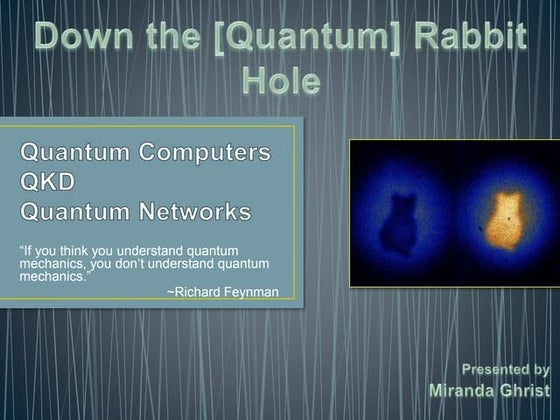 Down the [Quantum] Rabbit Hole

Quantum Computers
QKD
Quantum Networks

"If you think you understand quantum mechanics, you don't understand quantum mechanics."
~Richard Feynman

Presented by
Miranda Ghrist